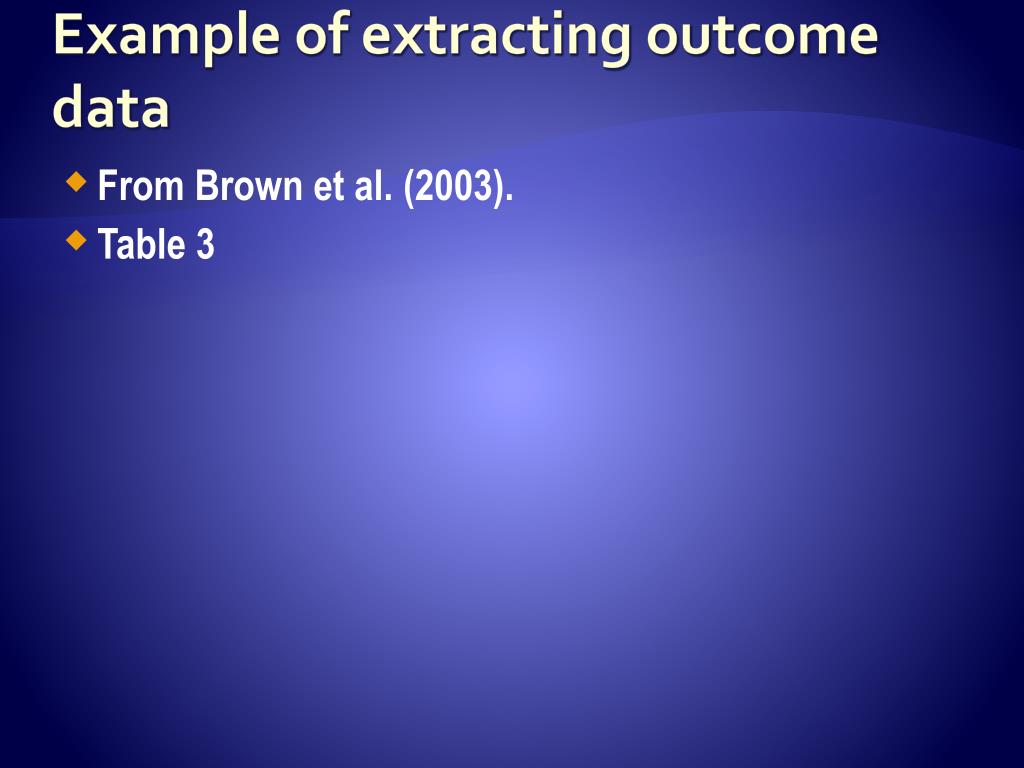 Example of extracting outcome data

From Brown et al. (2003).

Table 3